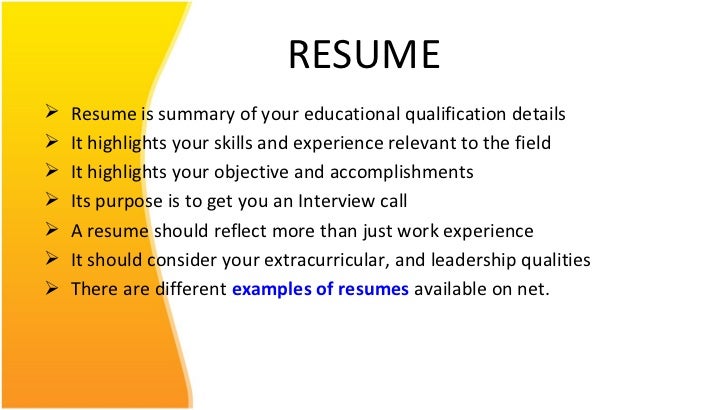 RESUME

➢ Resume is summary of your educational qualification details
➢ It highlights your skills and experience relevant to the field
➢ It highlights your objective and accomplishments
➢ Its purpose is to get you an Interview call
➢ A resume should reflect more than just work experience
➢ It should consider your extracurricular, and leadership qualities
➢ There are different examples of resumes available on net.